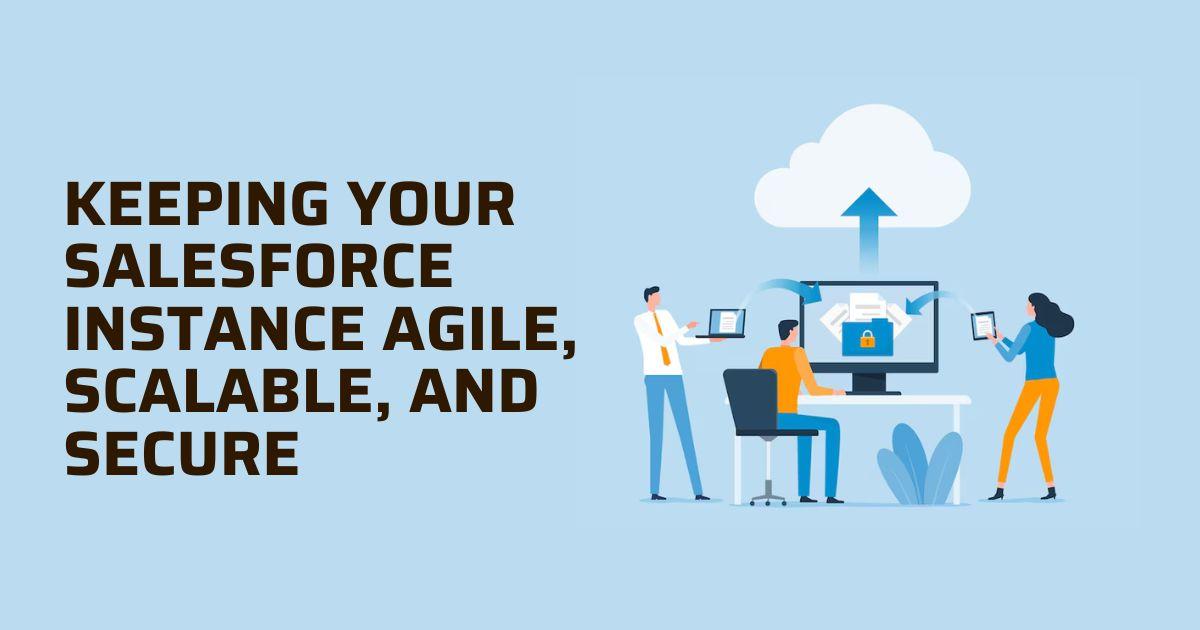 KEEPING YOUR SALESFORCE INSTANCE AGILE, SCALABLE, AND SECURE